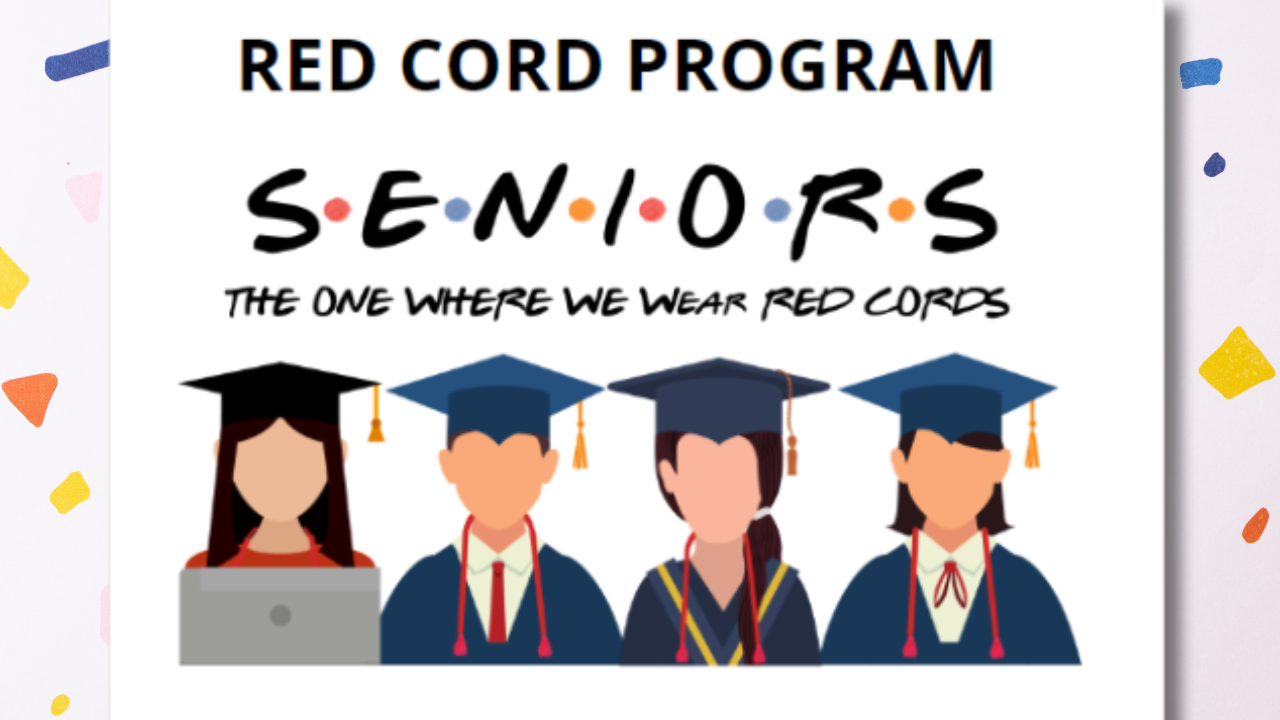 RED CORD PROGRAM

S·E·N·I·O·R·S

THE ONE WHERE WE WEAR RED CORDS